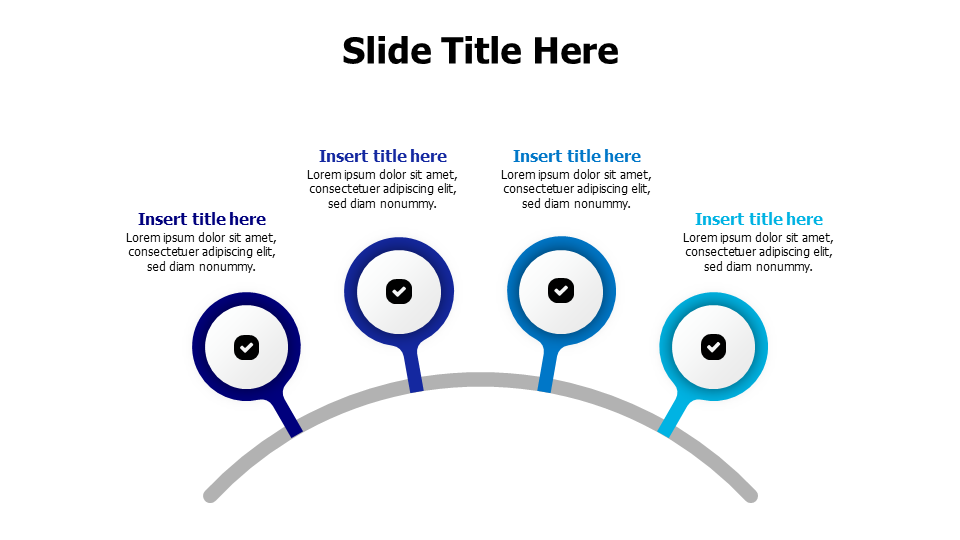 Slide Title Here

Insert title here
Lorem ipsum dolor sit amet, consectetuer adipiscing elit, sed diam nonummy.

Insert title here
Lorem ipsum dolor sit amet, consectetuer adipiscing elit, sed diam nonummy.

Insert title here
Lorem ipsum dolor sit amet, consectetuer adipiscing elit, sed diam nonummy.

Insert title here
Lorem ipsum dolor sit amet, consectetuer adipiscing elit, sed diam nonummy.